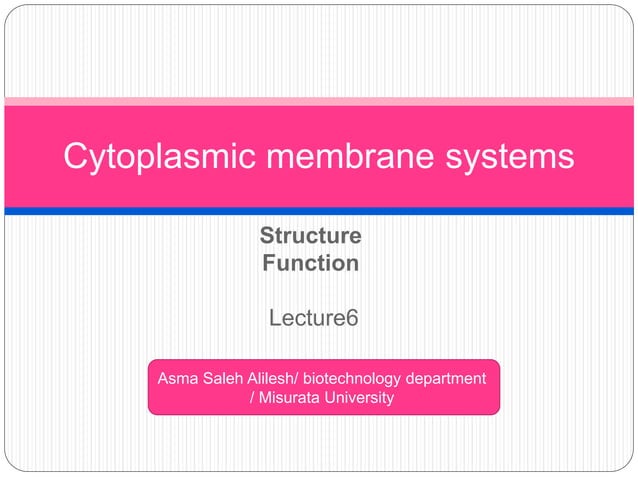 Cytoplasmic membrane systems

Structure
Function

Lecture6

Asma Saleh Alilesh/ biotechnology department / Misurata University